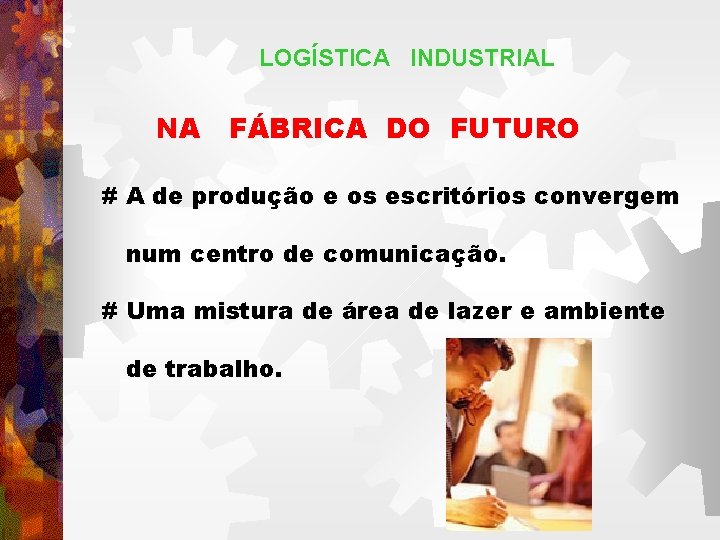 LOGÍSTICA INDUSTRIAL

NA FÁBRICA DO FUTURO

# A de produção e os escritórios convergem num centro de comunicação.

# Uma mistura de área de lazer e ambiente de trabalho.